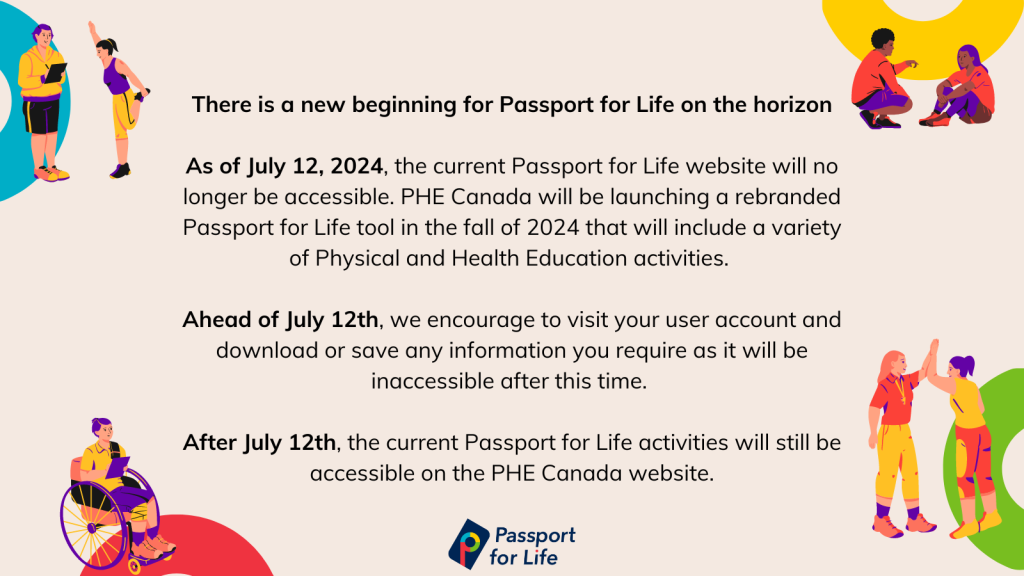 There is a new beginning for Passport for Life on the horizon

As of July 12, 2024, the current Passport for Life website will no longer be accessible. PHE Canada will be launching a rebranded Passport for Life tool in the fall of 2024 that will include a variety of Physical and Health Education activities.

Ahead of July 12th, we encourage to visit your user account and download or save any information you require as it will be inaccessible after this time.

After July 12th, the current Passport for Life activities will still be accessible on the PHE Canada website.

Passport for Life